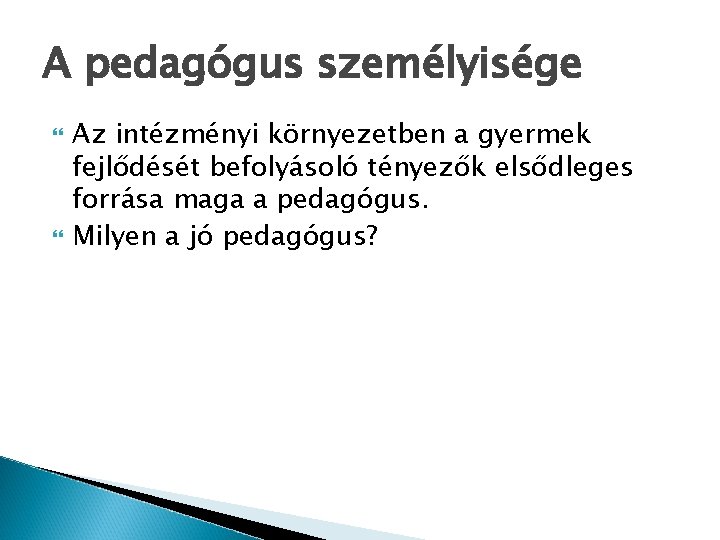 A pedagógus személyisége

Az intézményi környezetben a gyermek fejlődését befolyásoló tényezők elsődleges forrása maga a pedagógus.

Milyen a jó pedagógus?